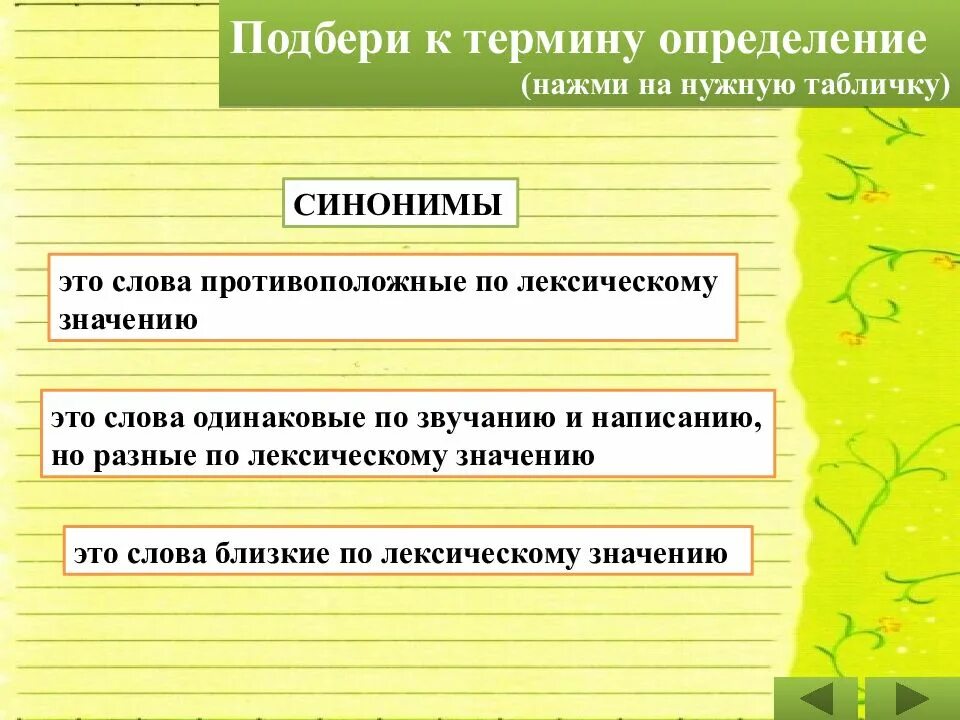 Подбери к термину определение
(нажми на нужную табличку)

СИНОНИМЫ

это слова противоположные по лексическому значению

это слова одинаковые по звучанию и написанию, но разные по лексическому значению

это слова близкие по лексическому значению